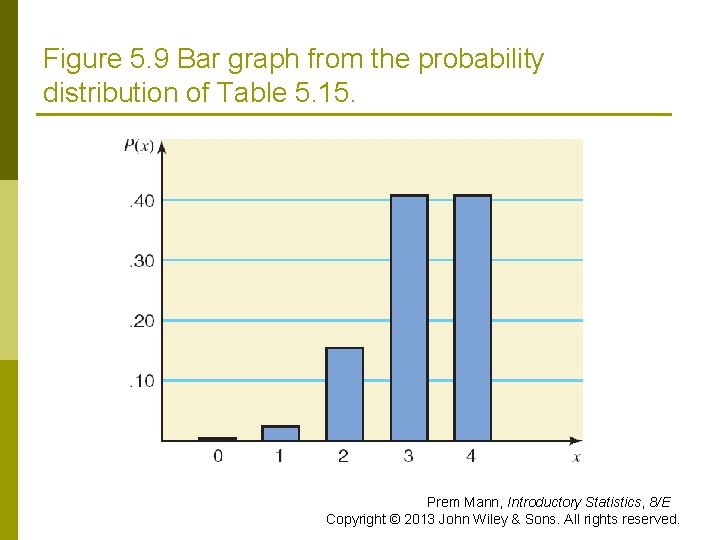 Figure 5.9 Bar graph from the probability distribution of Table 5.15.

$P(x)$

.40

.30

.20

.10

0 1 2 3 4

$x$

Prem Mann, Introductory Statistics, 8/E
Copyright © 2013 John Wiley & Sons. All rights reserved.